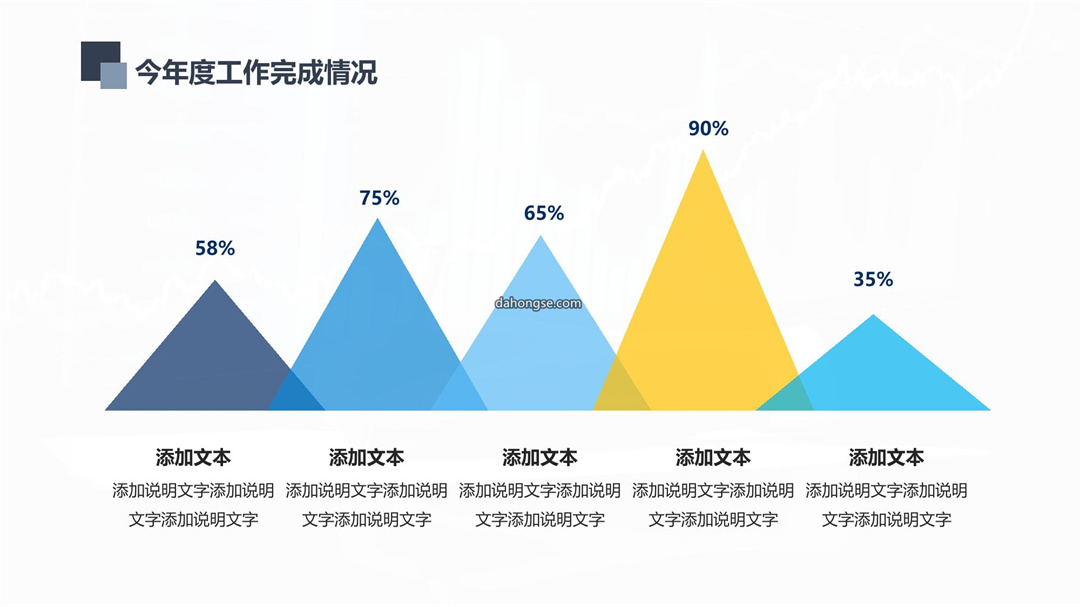 今年度工作完成情况

58%

75%

65%

90%

35%

dahongse.com

添加文本
添加说明文字添加说明文字添加说明文字

添加文本
添加说明文字添加说明文字添加说明文字

添加文本
添加说明文字添加说明文字添加说明文字

添加文本
添加说明文字添加说明文字添加说明文字

添加文本
添加说明文字添加说明文字添加说明文字